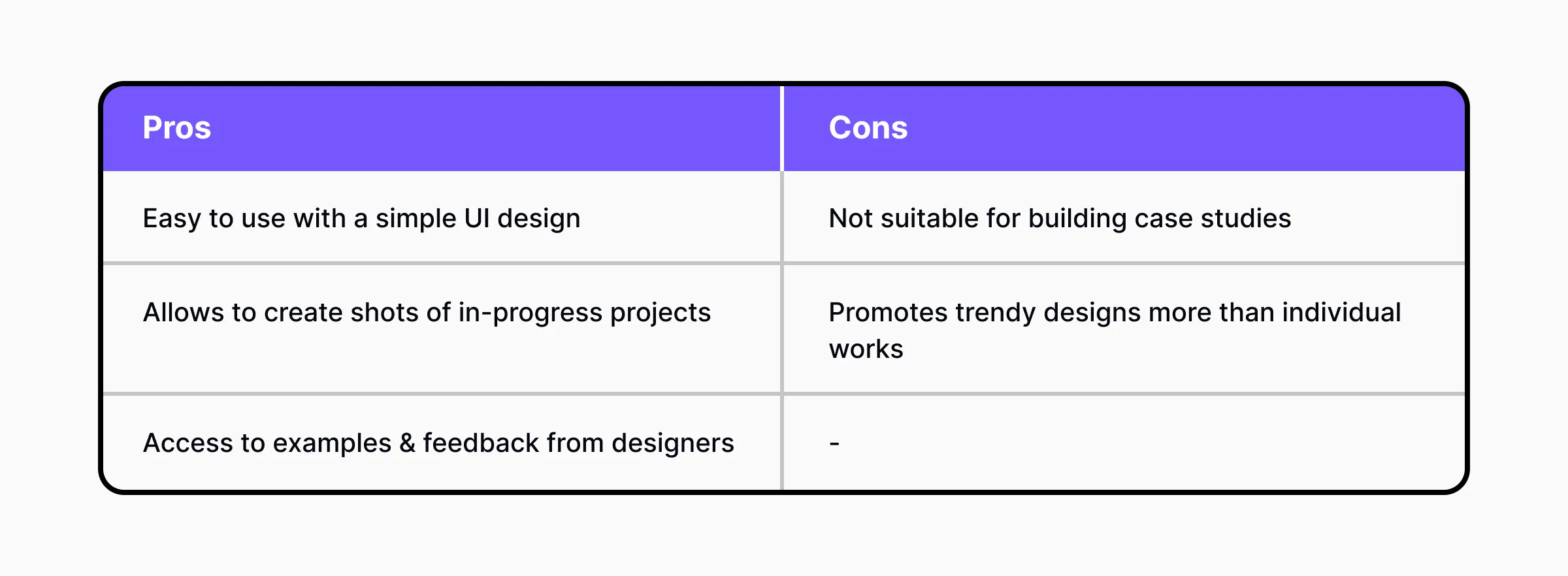 | Pros | Cons |
|---|---|
| Easy to use with a simple UI design | Not suitable for building case studies |
| Allows to create shots of in-progress projects | Promotes trendy designs more than individual works |
| Access to examples & feedback from designers | - |